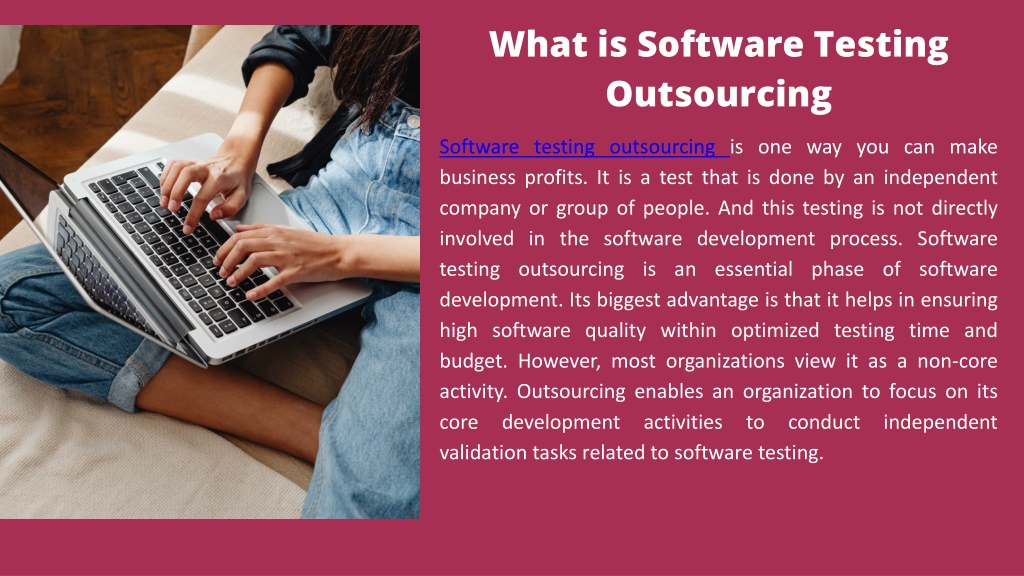 What is Software Testing Outsourcing

Software testing outsourcing is one way you can make business profits. It is a test that is done by an independent company or group of people. And this testing is not directly involved in the software development process. Software testing outsourcing is an essential phase of software development. Its biggest advantage is that it helps in ensuring high software quality within optimized testing time and budget. However, most organizations view it as a non-core activity. Outsourcing enables an organization to focus on its core development activities to conduct independent validation tasks related to software testing.